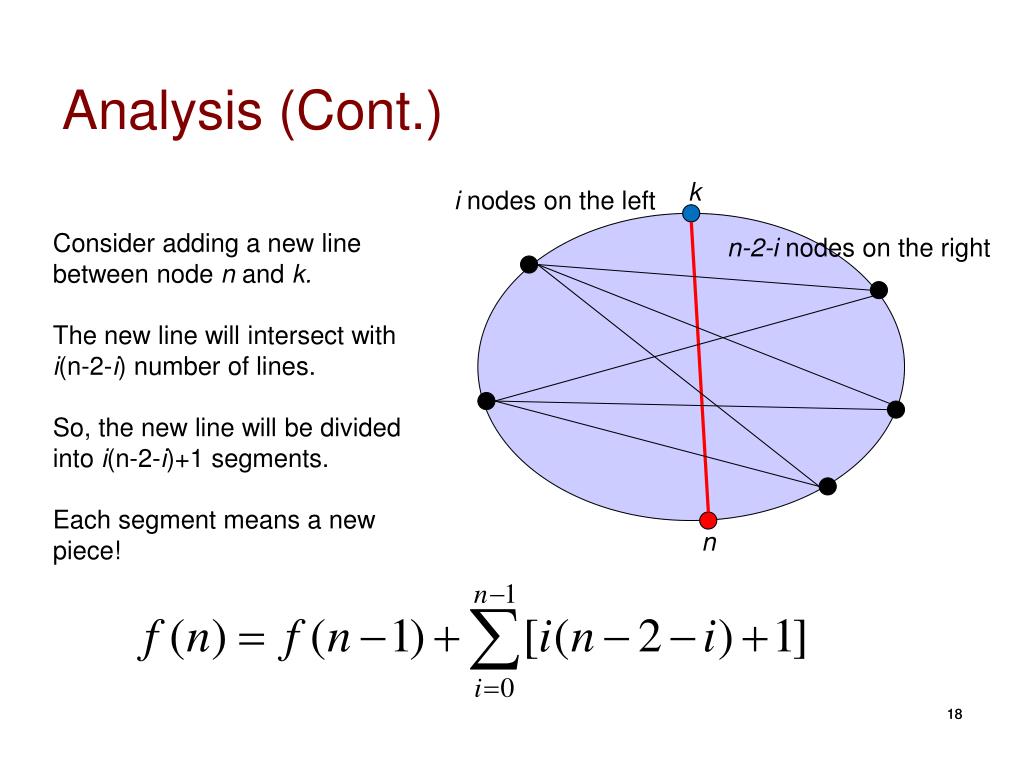 Analysis (Cont.)

Consider adding a new line between node n and k.

The new line will intersect with i(n-2-i) number of lines.

So, the new line will be divided into i(n-2-i)+1 segments.

Each segment means a new piece!

i nodes on the left

k

n-2-i nodes on the right

n

$f(n) = f(n-1) + \sum_{i=0}^{n-1} [i(n-2-i)+1]$

18